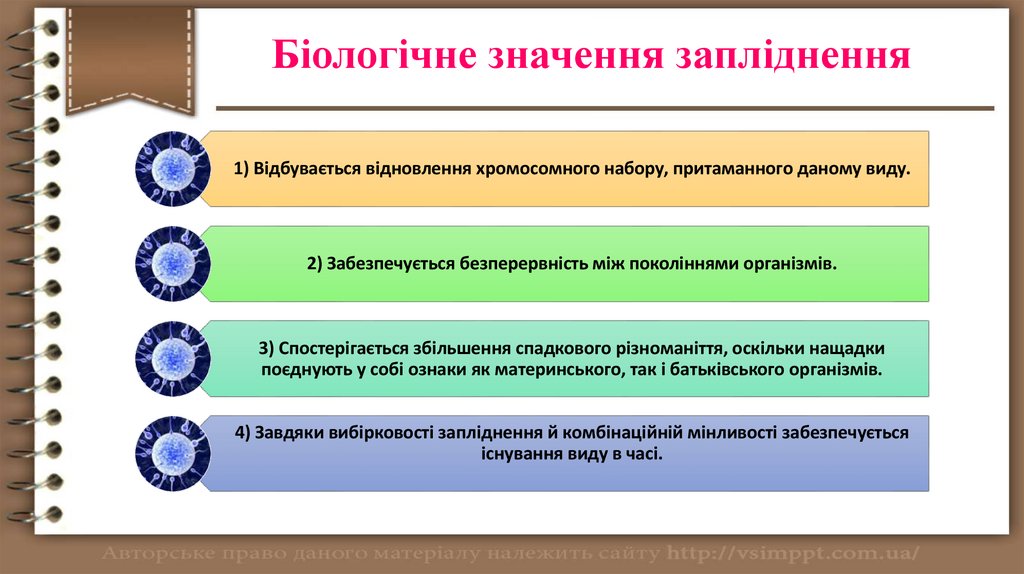 Біологічне значення запліднення

1) Відбувається відновлення хромосомного набору, притаманного даному виду.

2) Забезпечується безперервність між поколіннями організмів.

3) Спостерігається збільшення спадкового різноманіття, оскільки нащадки поєднують у собі ознаки як материнського, так і батьківського організмів.

4) Завдяки вибірковості запліднення й комбінаційній мінливості забезпечується існування виду в часі.

Авторське право даного матеріалу належить сайту http://vsimppt.com.ua/